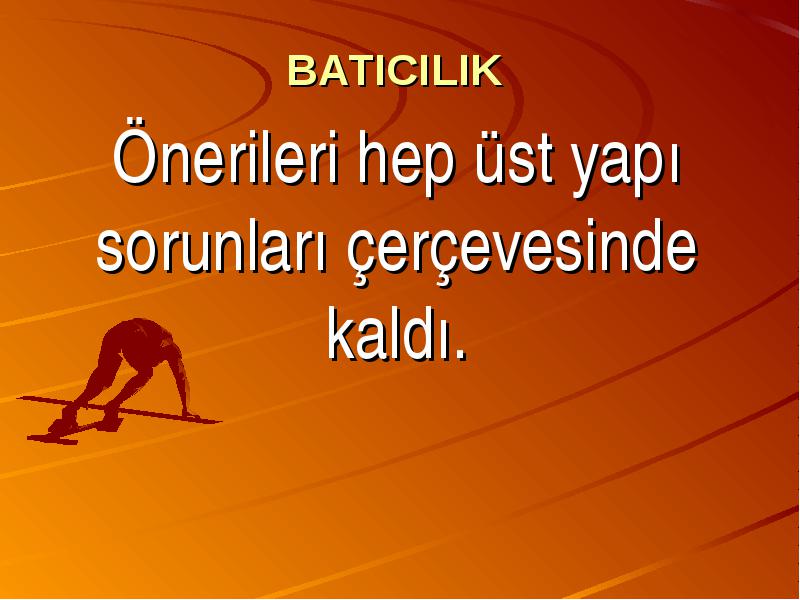 BATICILIK

Önerileri hep üst yapı sorunları çerçevesinde kaldı.